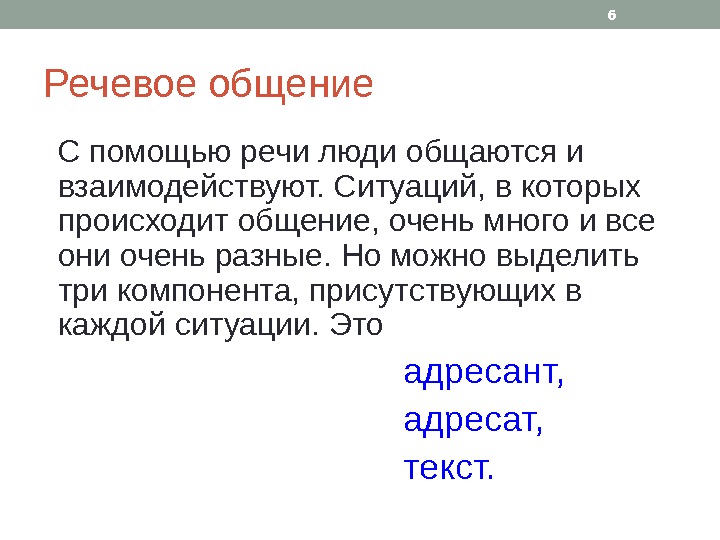 6

Речевое общение

С помощью речи люди общаются и взаимодействуют. Ситуаций, в которых происходит общение, очень много и все они очень разные. Но можно выделить три компонента, присутствующих в каждой ситуации. Это

адресант,

адресат,

текст.